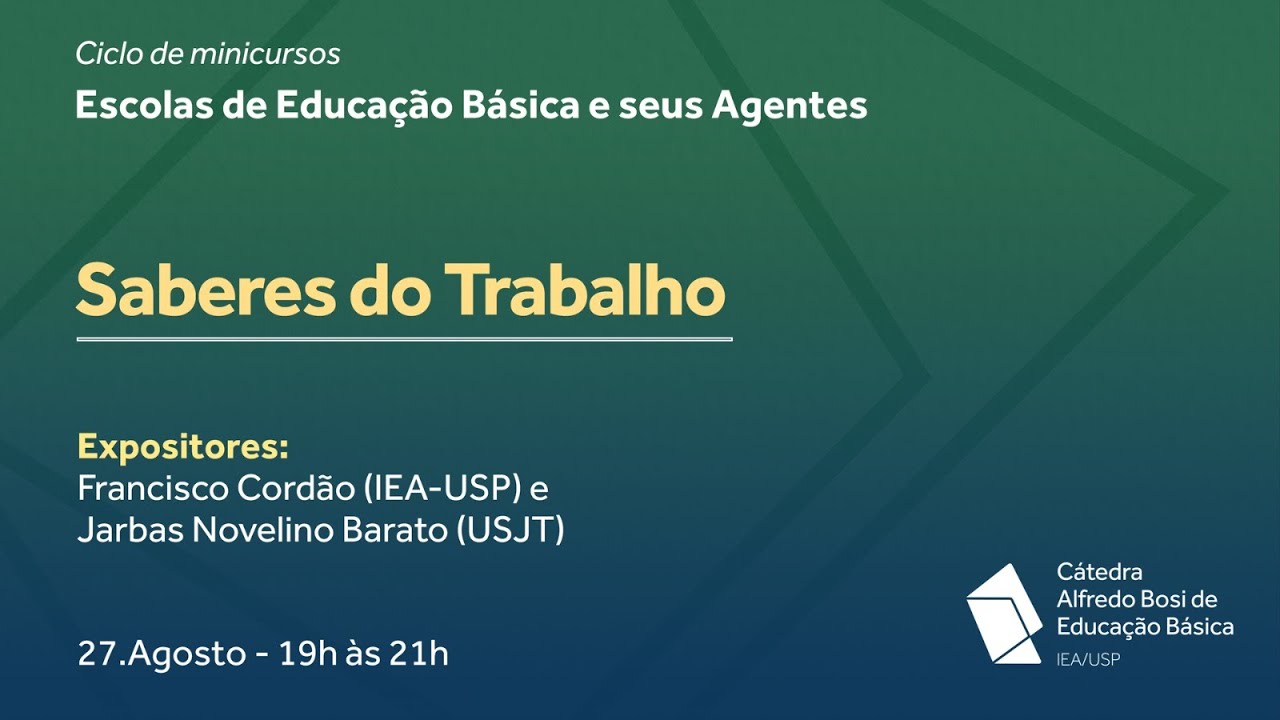 Ciclo de minicursos
Escolas de Educação Básica e seus Agentes

Saberes do Trabalho

Expositores:
Francisco Cordão (IEA-USP) e
Jarbas Novelino Barato (USJT)

27.Agosto - 19h às 21h

Cátedra
Alfredo Bosi de
Educação Básica
IEA/USP